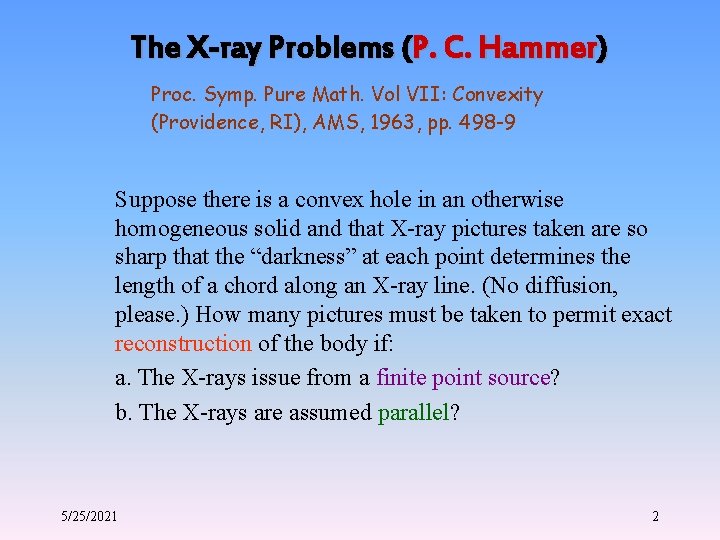 The X-ray Problems (P. C. Hammer)

Proc. Symp. Pure Math. Vol VII: Convexity (Providence, RI), AMS, 1963, pp. 498-9

Suppose there is a convex hole in an otherwise homogeneous solid and that X-ray pictures taken are so sharp that the “darkness” at each point determines the length of a chord along an X-ray line. (No diffusion, please.) How many pictures must be taken to permit exact reconstruction of the body if:

a. The X-rays issue from a finite point source?

b. The X-rays are assumed parallel?

5/25/2021

2